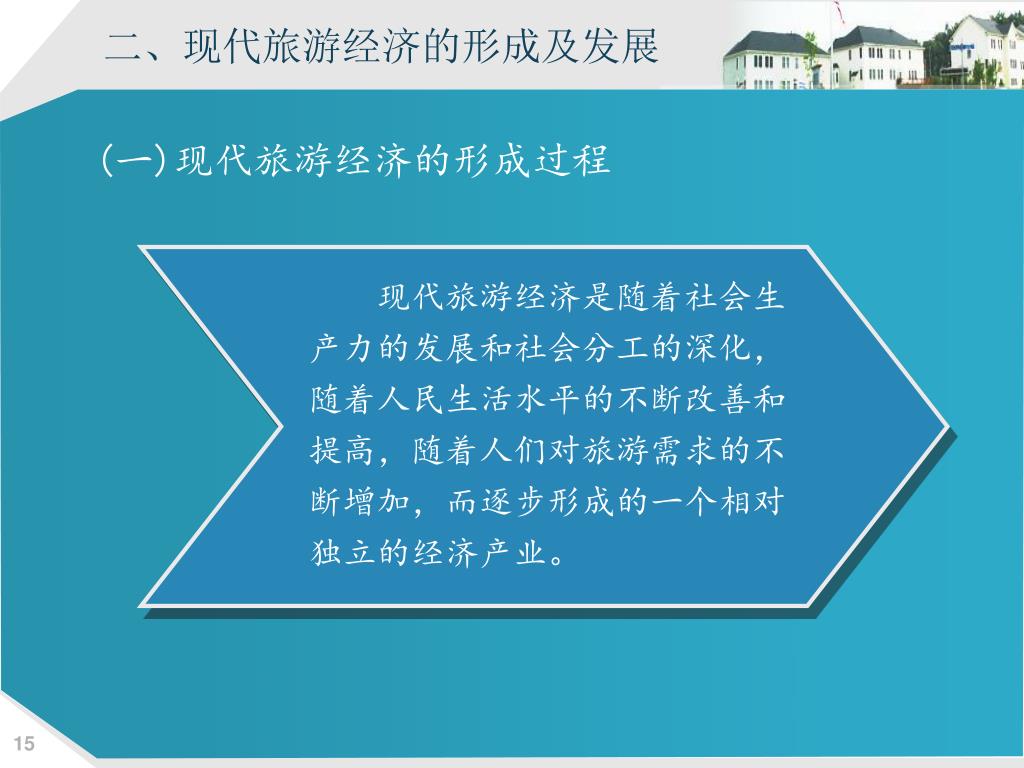 二、现代旅游经济的形成及发展

(一) 现代旅游经济的形成过程

现代旅游经济是随着社会生产力的发展和社会分工的深化，随着人民生活水平的不断改善和提高，随着人们对旅游需求的不断增加，而逐步形成的一个相对独立的经济产业。

15